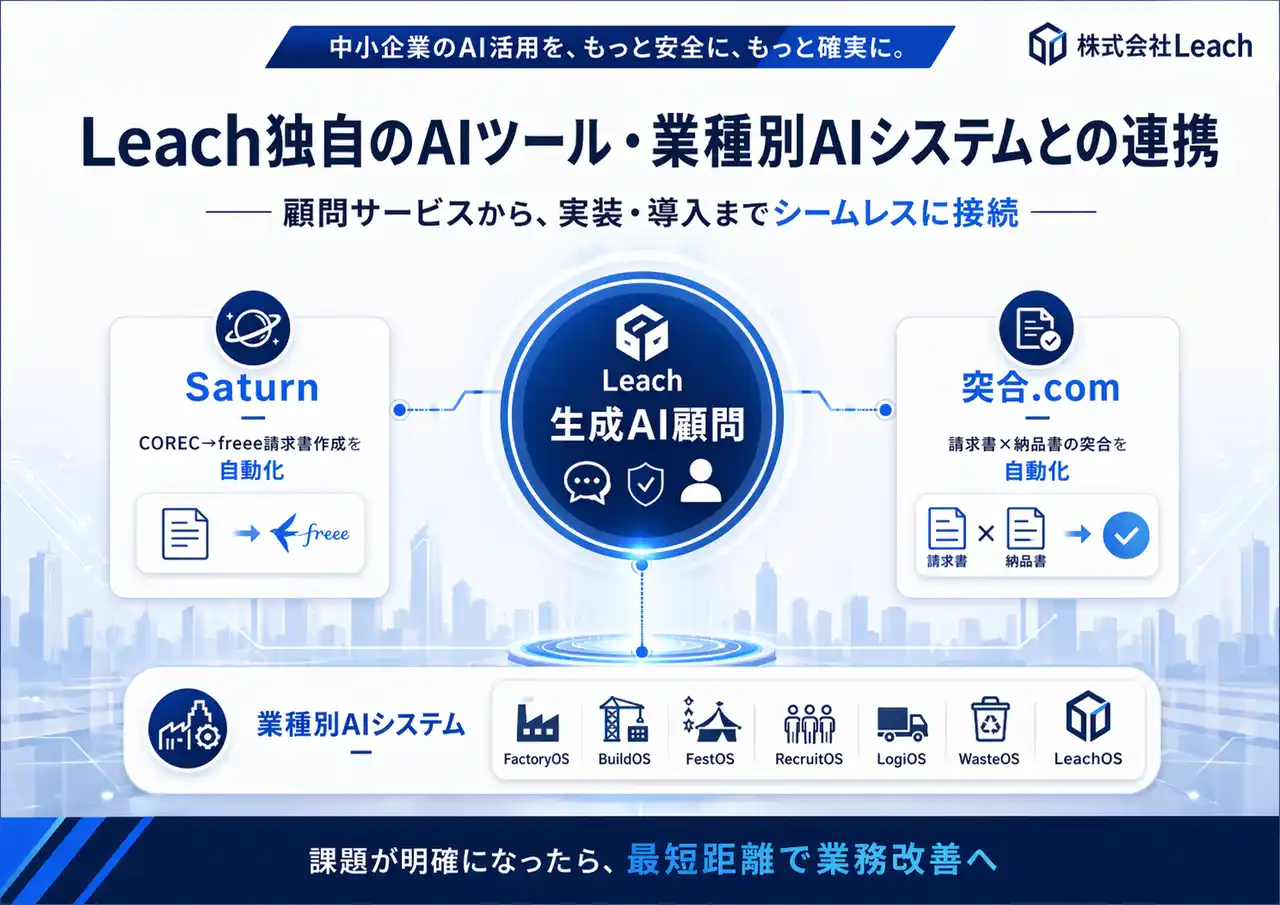 中小企業のAI活用を、もっと安全に、もっと確実に。

株式会社Leach

Leach独自のAIツール・業種別AIシステムとの連携

顧問サービスから、実装・導入までシームレスに接続

Saturn

COREC→freee請求書作成を
自動化

freee

Leach
生成AI顧問

突合.com

請求書×納品書の突合を
自動化

請求書 × 納品書

業種別AIシステム

FactoryOS
BuildOS
FestOS
RecruitOS
LogiOS
WasteOS
LeachOS

課題が明確になったら、最短距離で業務改善へ